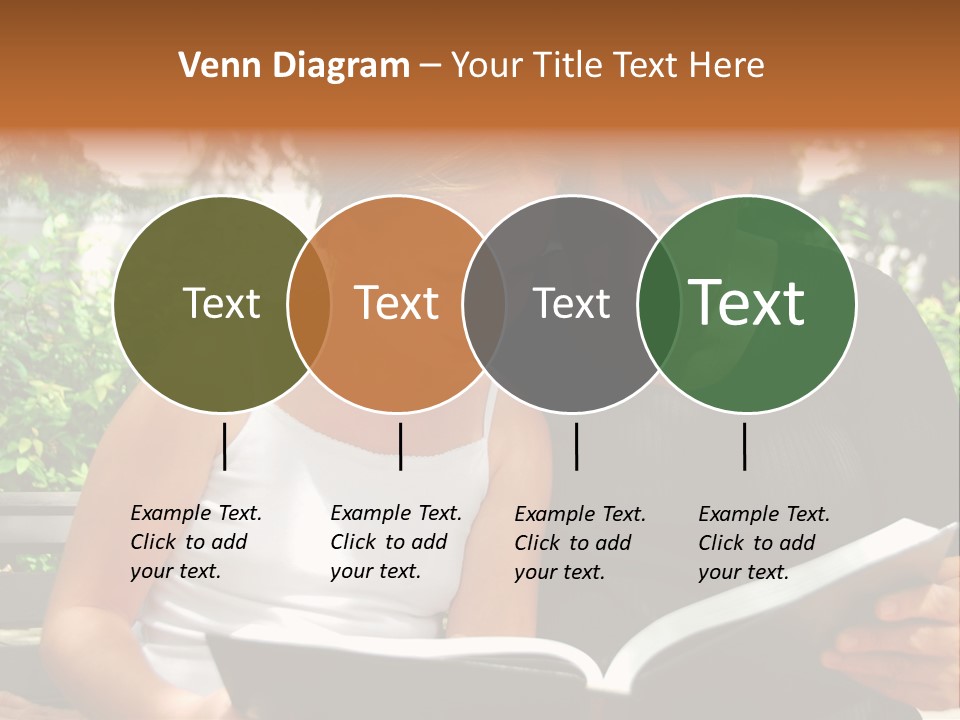 Venn Diagram – Your Title Text Here

Text

Text

Text

Text

Example Text. Click to add your text.

Example Text. Click to add your text.

Example Text. Click to add your text.

Example Text. Click to add your text.